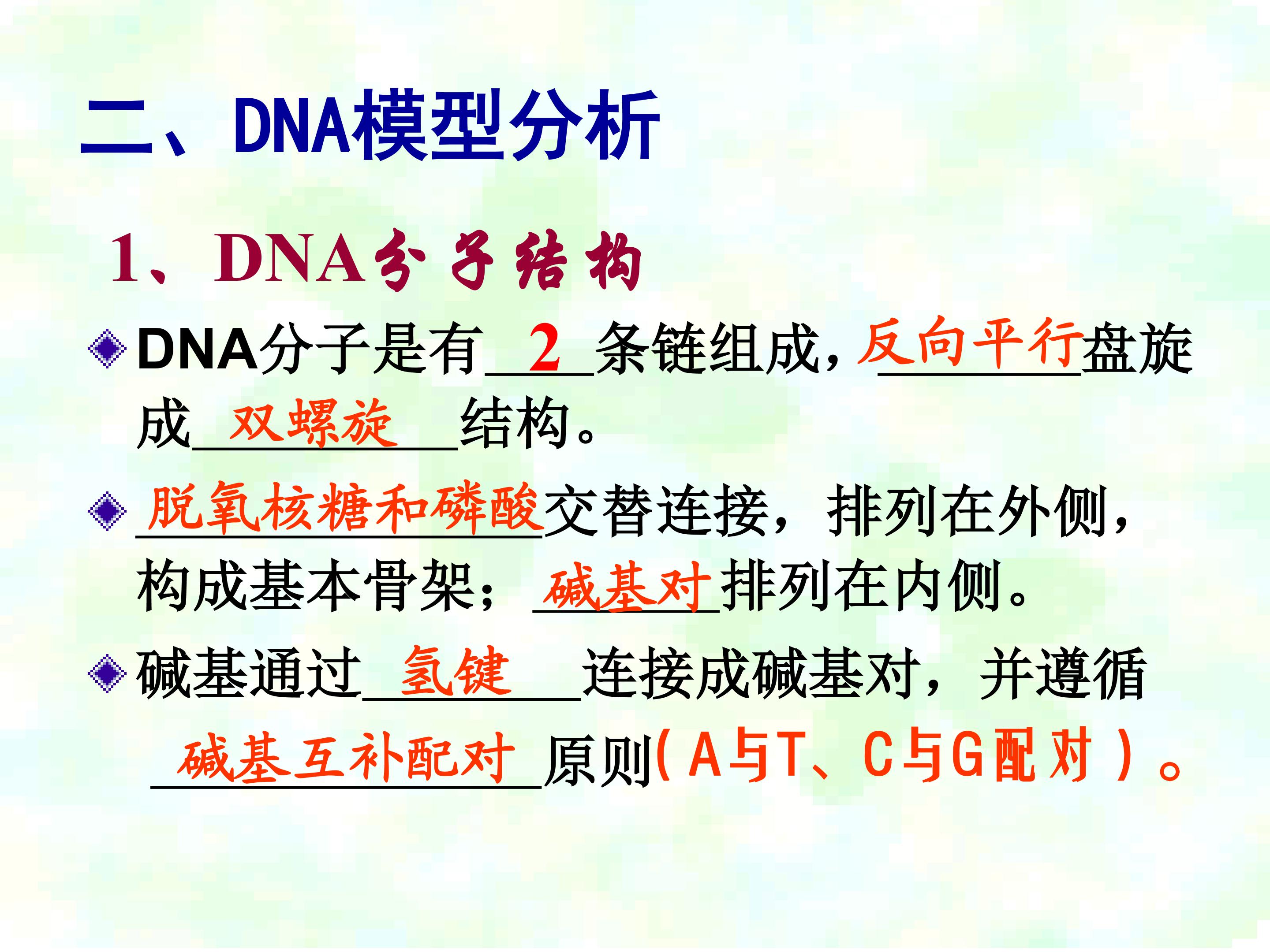 二、DNA模型分析

1、DNA分子结构

DNA分子是有 2 条链组成，反向平行盘旋成 双螺旋 结构。

脱氧核糖和磷酸交替连接，排列在外侧，构成基本骨架；碱基对排列在内侧。

碱基通过 氢键 连接成碱基对，并遵循 碱基互补配对 原则（A与T、C与G配对）。